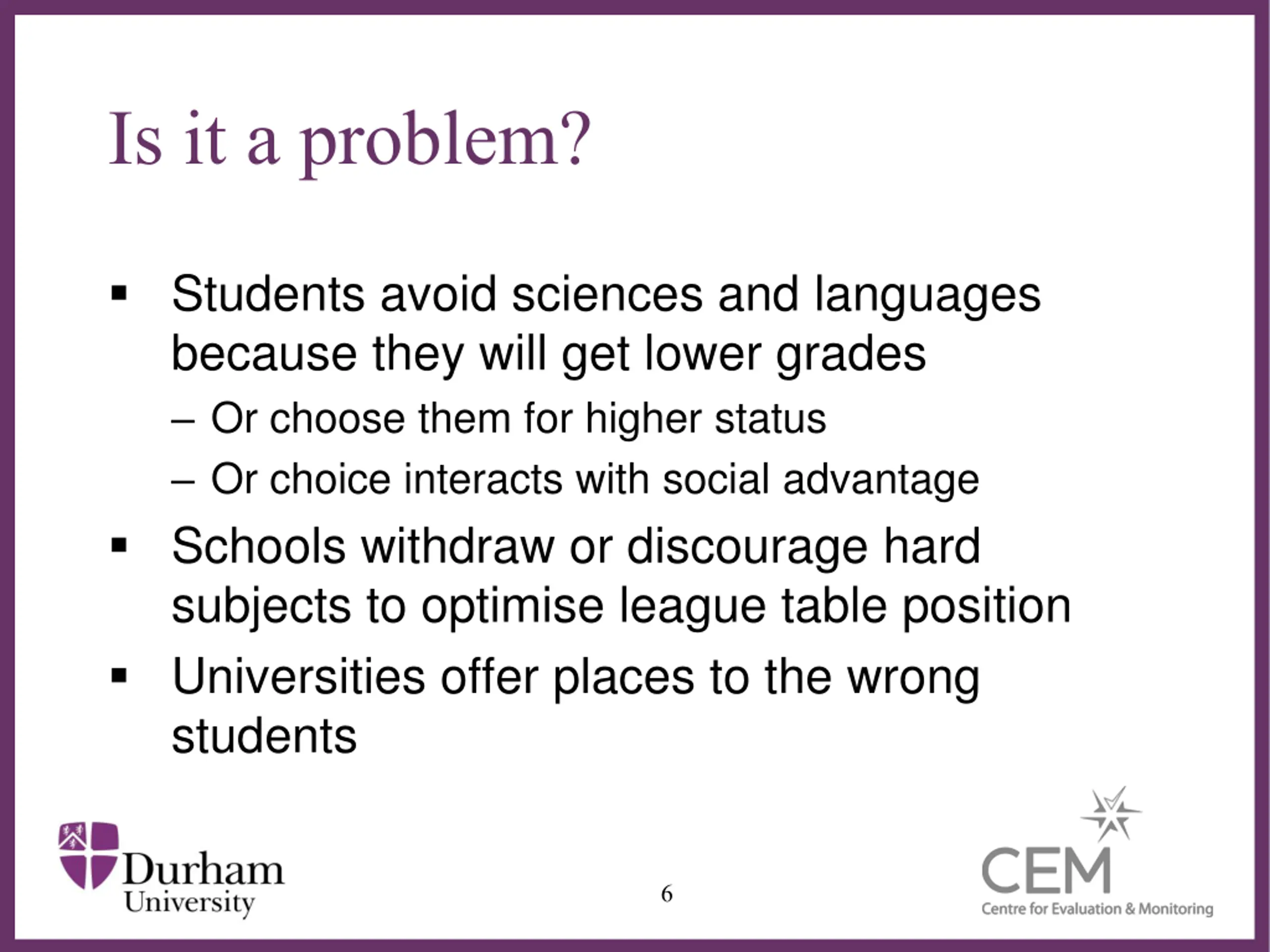 Is it a problem?

▪ Students avoid sciences and languages because they will get lower grades

– Or choose them for higher status

– Or choice interacts with social advantage

▪ Schools withdraw or discourage hard subjects to optimise league table position

▪ Universities offer places to the wrong students

Durham University

6

CEM
Centre for Evaluation & Monitoring